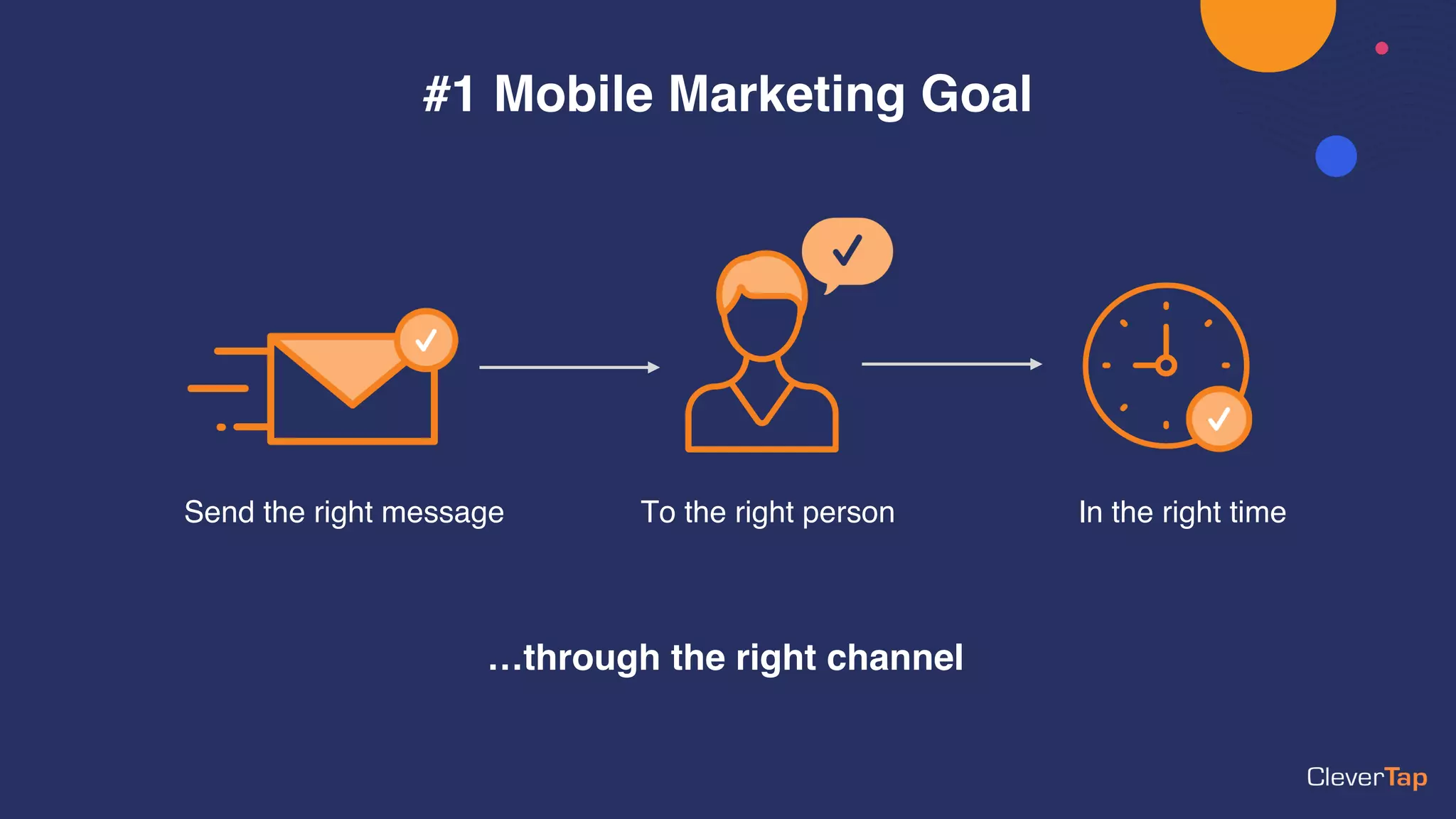 #1 Mobile Marketing Goal

Send the right message

To the right person

In the right time

...through the right channel

CleverTap